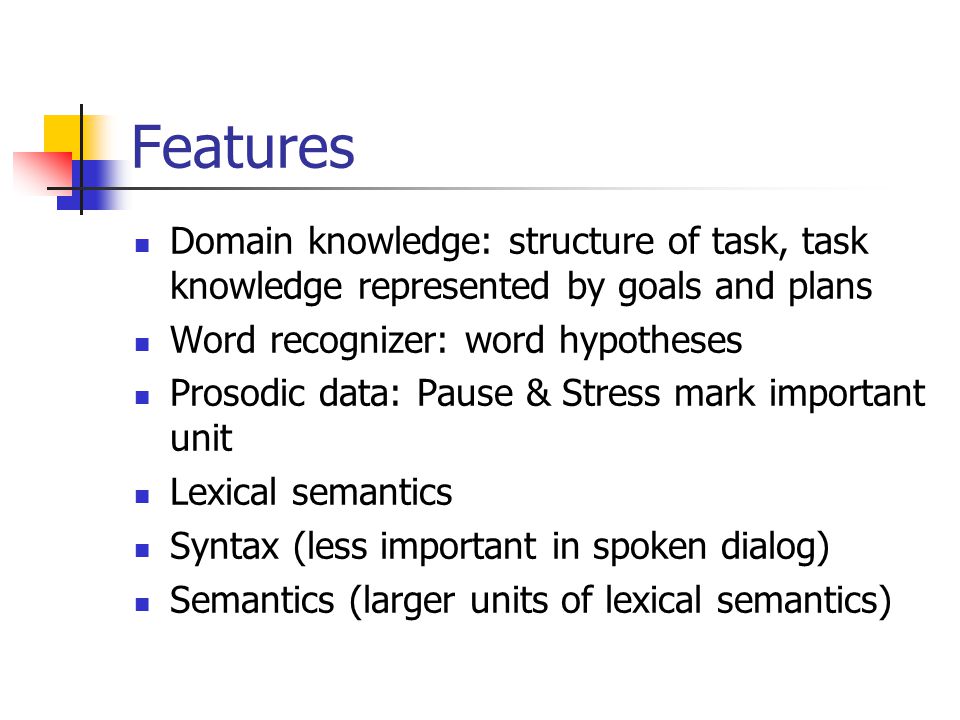 Features

- Domain knowledge: structure of task, task knowledge represented by goals and plans
- Word recognizer: word hypotheses
- Prosodic data: Pause & Stress mark important unit
- Lexical semantics
- Syntax (less important in spoken dialog)
- Semantics (larger units of lexical semantics)